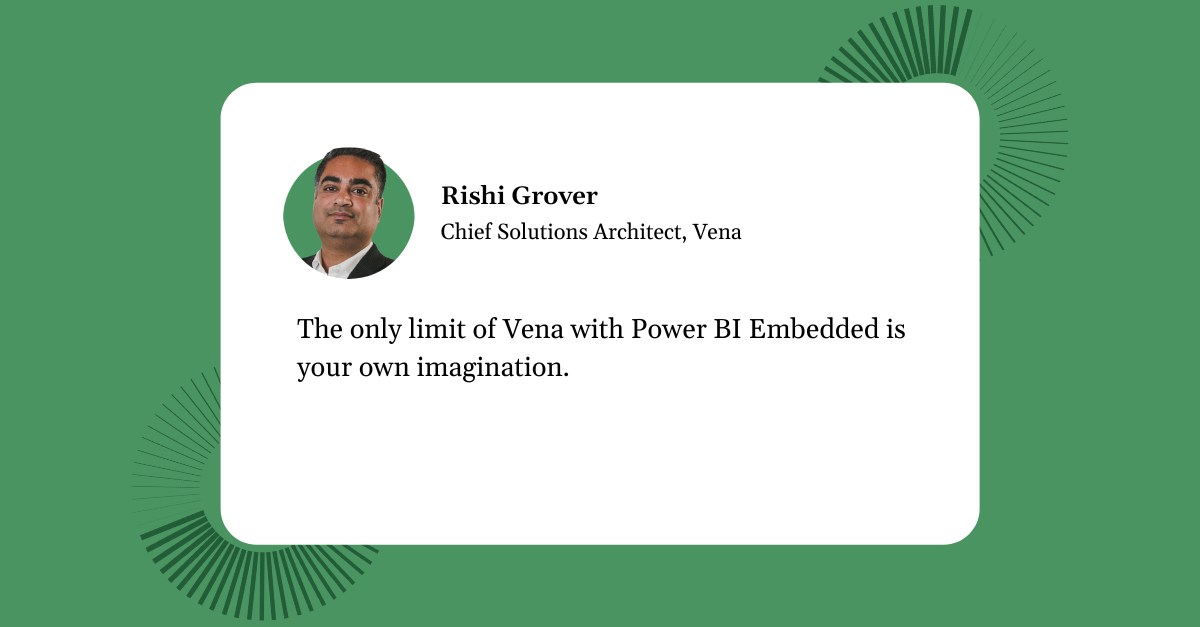 Rishi Grover
Chief Solutions Architect, Vena

The only limit of Vena with Power BI Embedded is your own imagination.